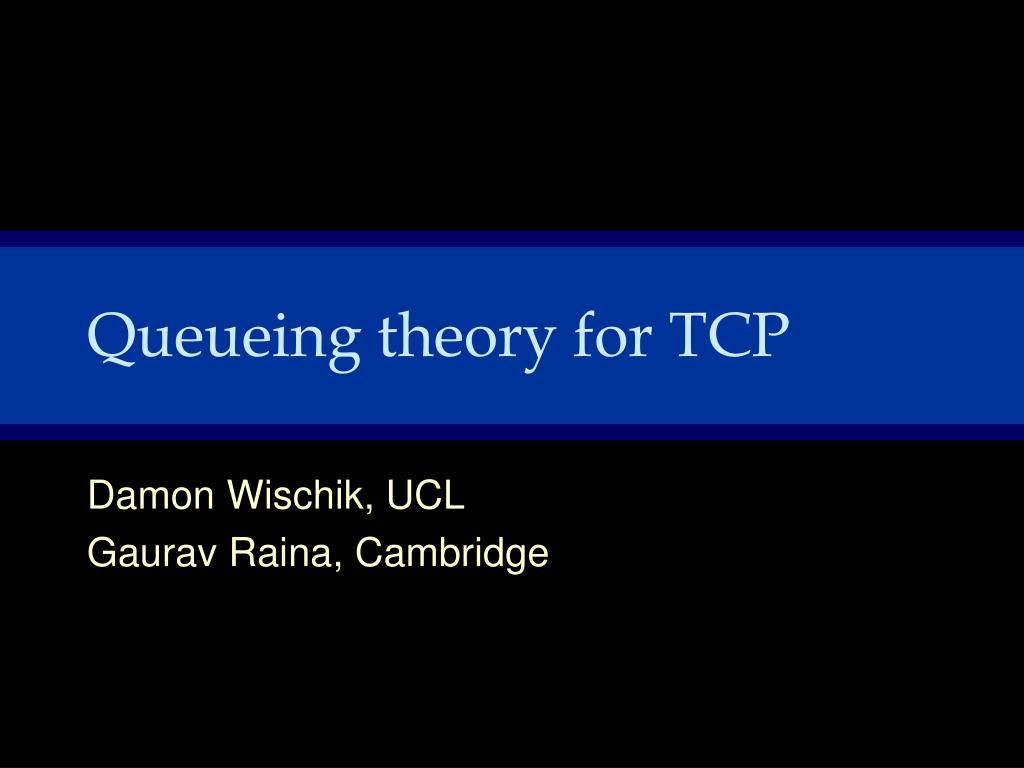 Queueing theory for TCP

Damon Wischik, UCL
Gaurav Raina, Cambridge